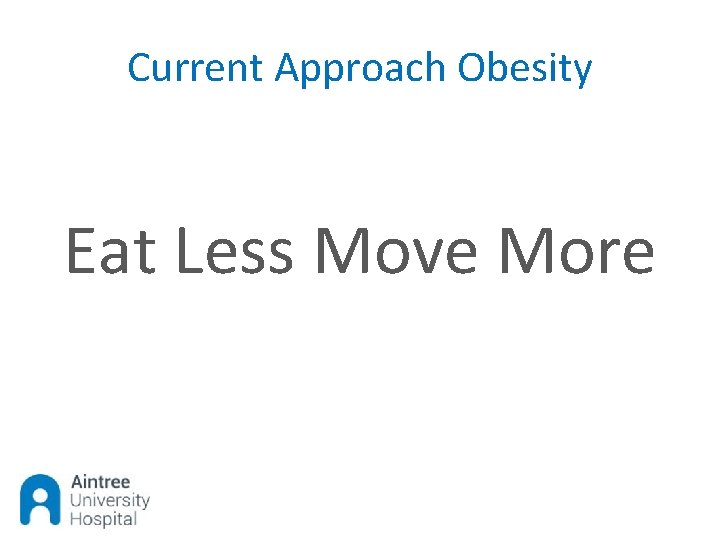 Current Approach Obesity

Eat Less Move More

Aintree
University
Hospital